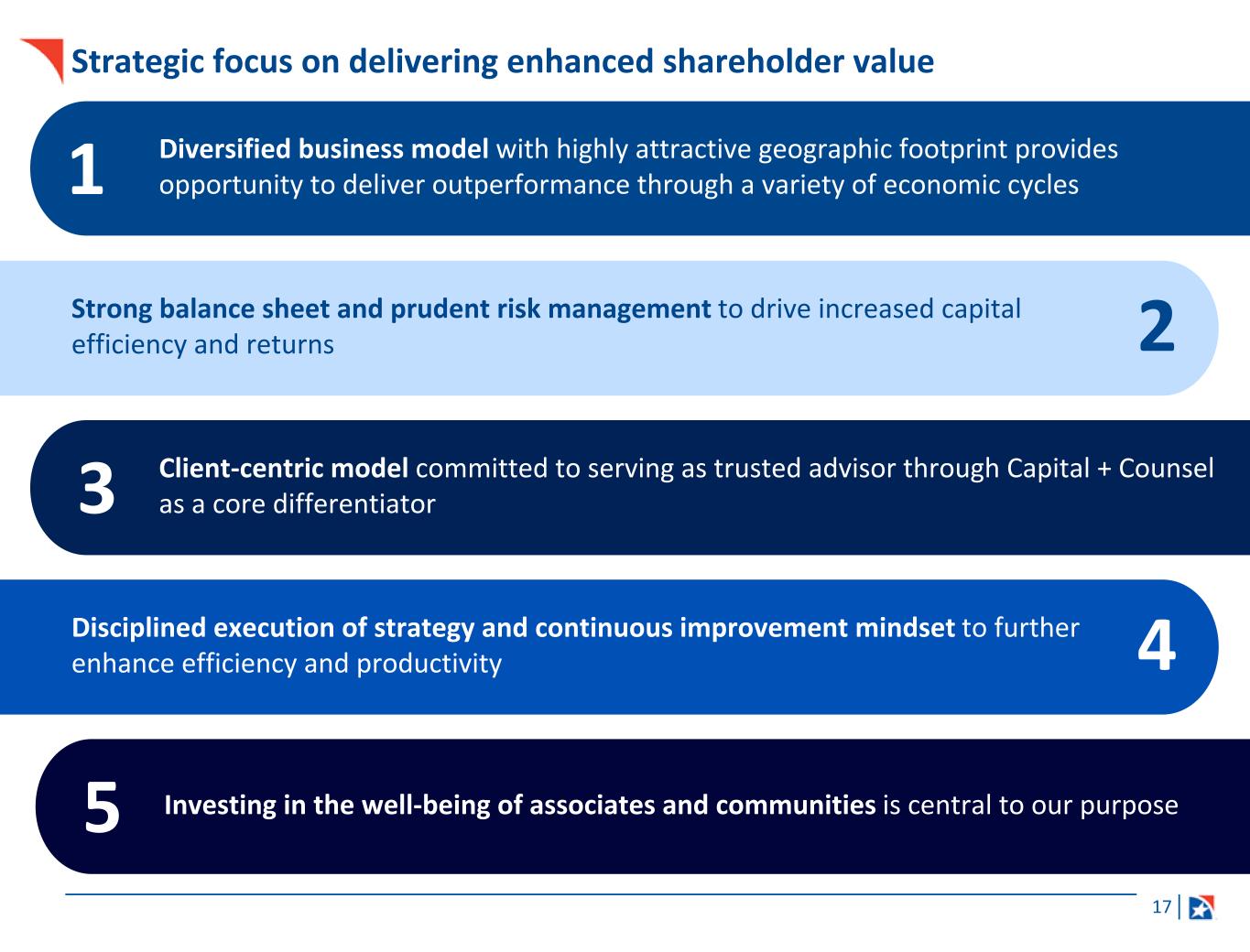 Strategic focus on delivering enhanced shareholder value

1 Diversified business model with highly attractive geographic footprint provides opportunity to deliver outperformance through a variety of economic cycles

Strong balance sheet and prudent risk management to drive increased capital efficiency and returns 2

3 Client-centric model committed to serving as trusted advisor through Capital + Counsel as a core differentiator

Disciplined execution of strategy and continuous improvement mindset to further enhance efficiency and productivity 4

5 Investing in the well-being of associates and communities is central to our purpose

17